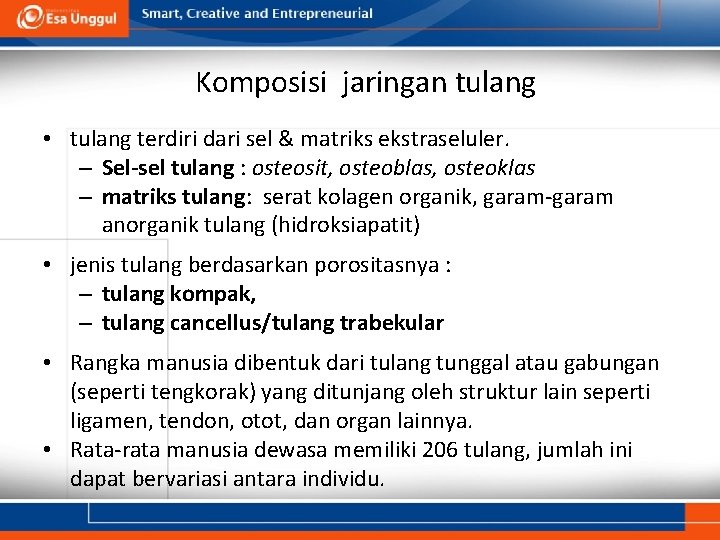 Esa Unggul

Smart, Creative and Entrepreneurial

Komposisi jaringan tulang

• tulang terdiri dari sel & matriks ekstraseluler.
– Sel-sel tulang : osteosit, osteoblas, osteoklas
– matriks tulang: serat kolagen organik, garam-garam anorganik tulang (hidroksiapatit)

• jenis tulang berdasarkan porositasnya :
– tulang kompak,
– tulang cancellus/tulang trabekular

• Rangka manusia dibentuk dari tulang tunggal atau gabungan (seperti tengkorak) yang ditunjang oleh struktur lain seperti ligamen, tendon, otot, dan organ lainnya.
• Rata-rata manusia dewasa memiliki 206 tulang, jumlah ini dapat bervariasi antara individu.